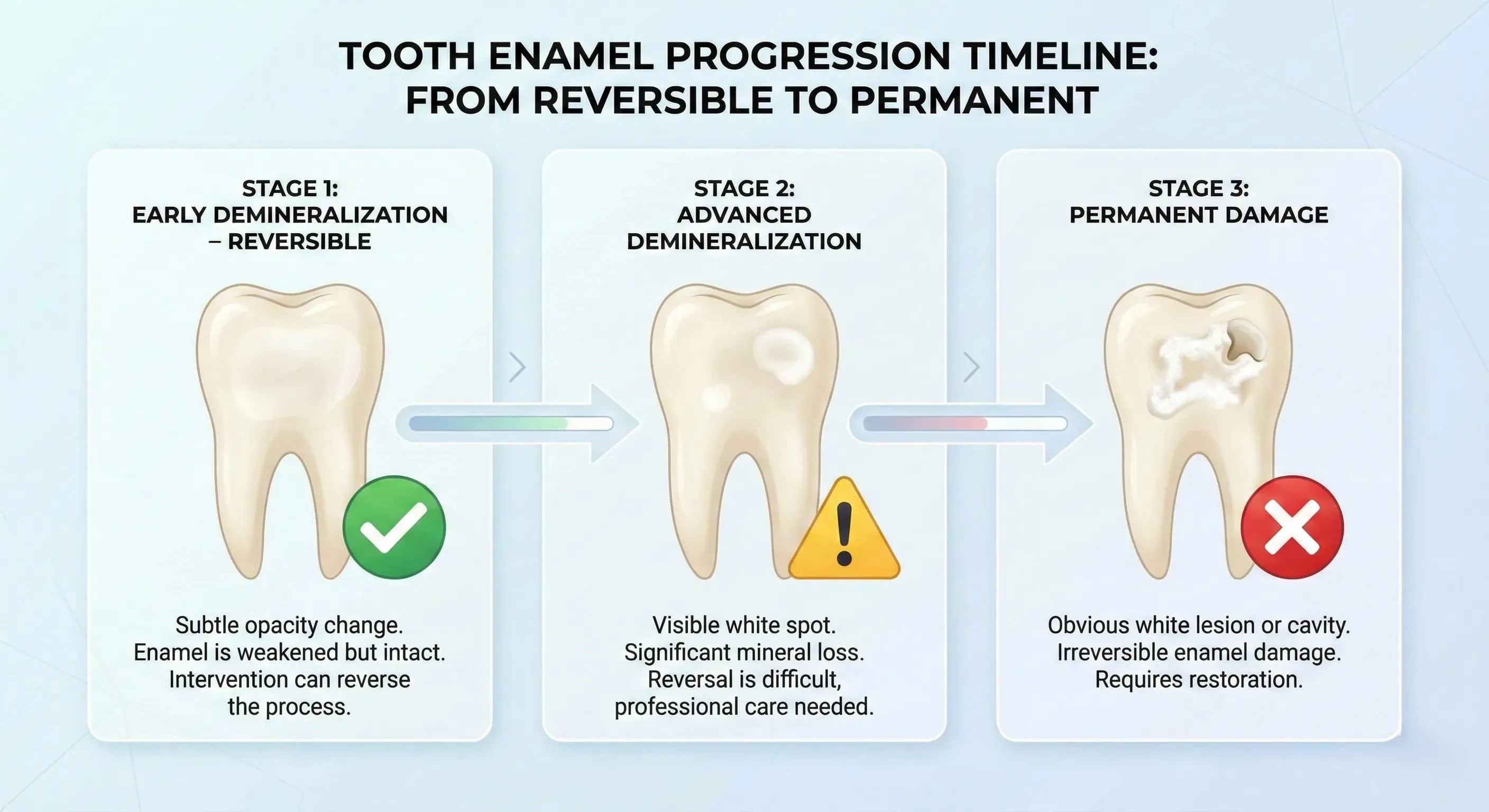 TOOTH ENAMEL PROGRESSION TIMELINE:
FROM REVERSIBLE TO PERMANENT

STAGE 1:
EARLY DEMINERALIZATION – REVERSIBLE

Subtle opacity change. Enamel is weakened but intact. Intervention can reverse the process.

STAGE 2:
ADVANCED DEMINERALIZATION

Visible white spot. Significant mineral loss. Reversal is difficult, professional care needed.

STAGE 3:
PERMANENT DAMAGE

Obvious white lesion or cavity. Irreversible enamel damage. Requires restoration.